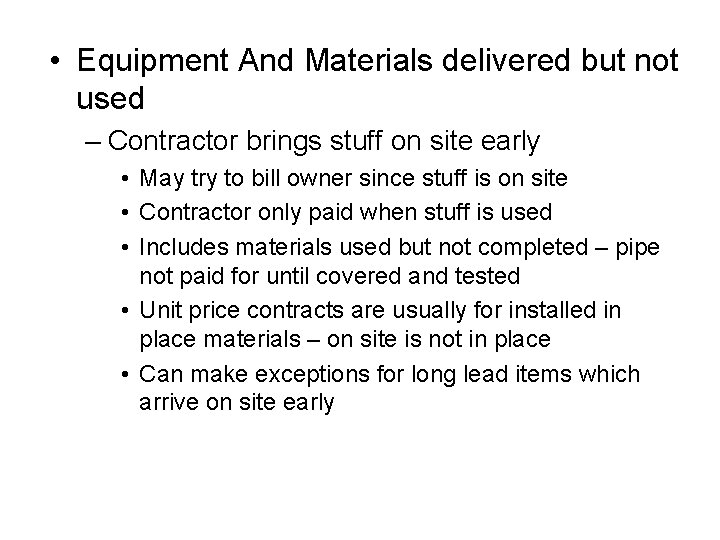 • Equipment And Materials delivered but not used

– Contractor brings stuff on site early

• May try to bill owner since stuff is on site

• Contractor only paid when stuff is used

• Includes materials used but not completed – pipe not paid for until covered and tested

• Unit price contracts are usually for installed in place materials – on site is not in place

• Can make exceptions for long lead items which arrive on site early